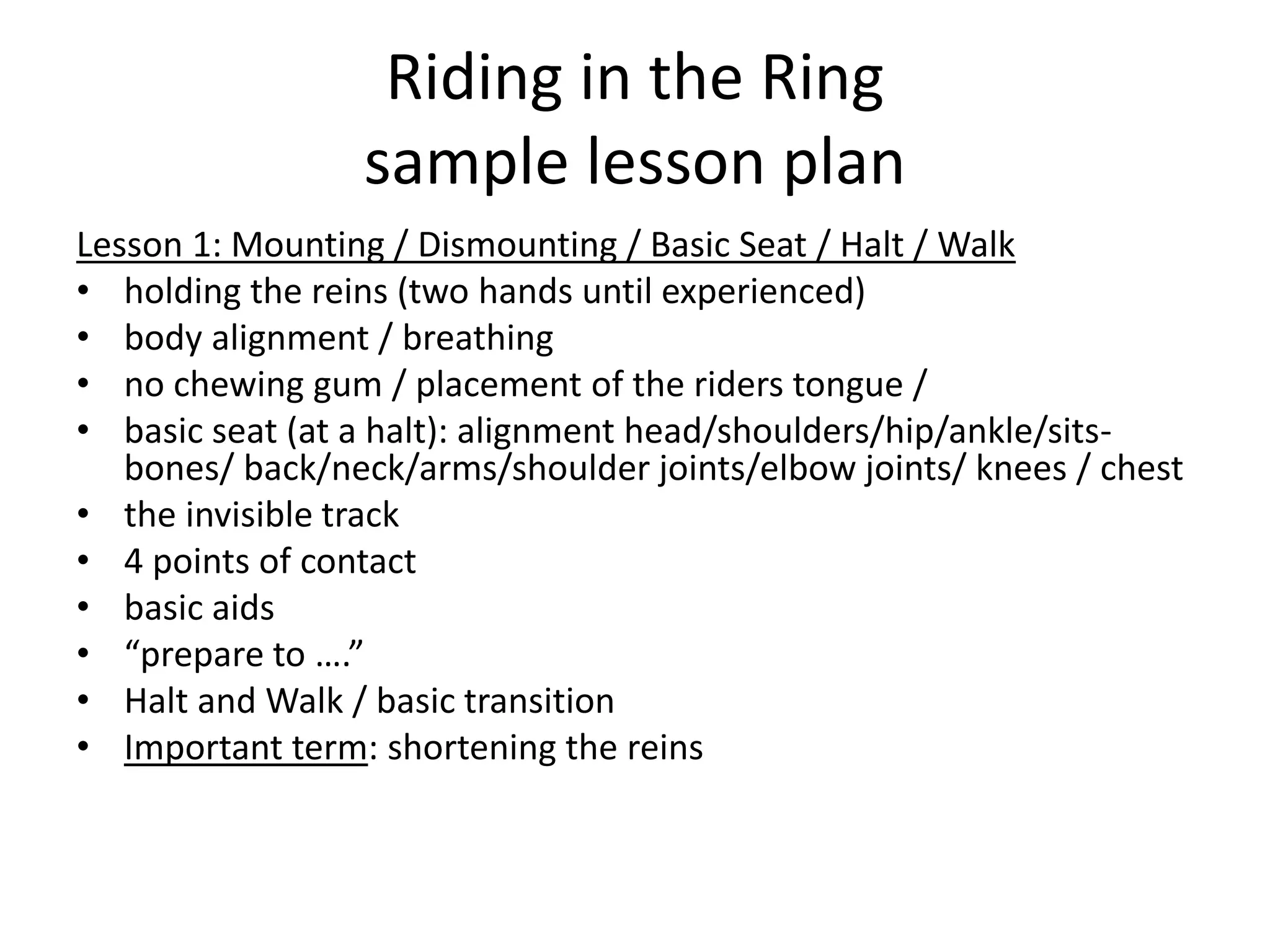 Riding in the Ring
sample lesson plan

Lesson 1: Mounting / Dismounting / Basic Seat / Halt / Walk
• holding the reins (two hands until experienced)
• body alignment / breathing
• no chewing gum / placement of the riders tongue /
• basic seat (at a halt): alignment head/shoulders/hip/ankle/sits-bones/ back/neck/arms/shoulder joints/elbow joints/ knees / chest
• the invisible track
• 4 points of contact
• basic aids
• “prepare to ….”
• Halt and Walk / basic transition
• Important term: shortening the reins